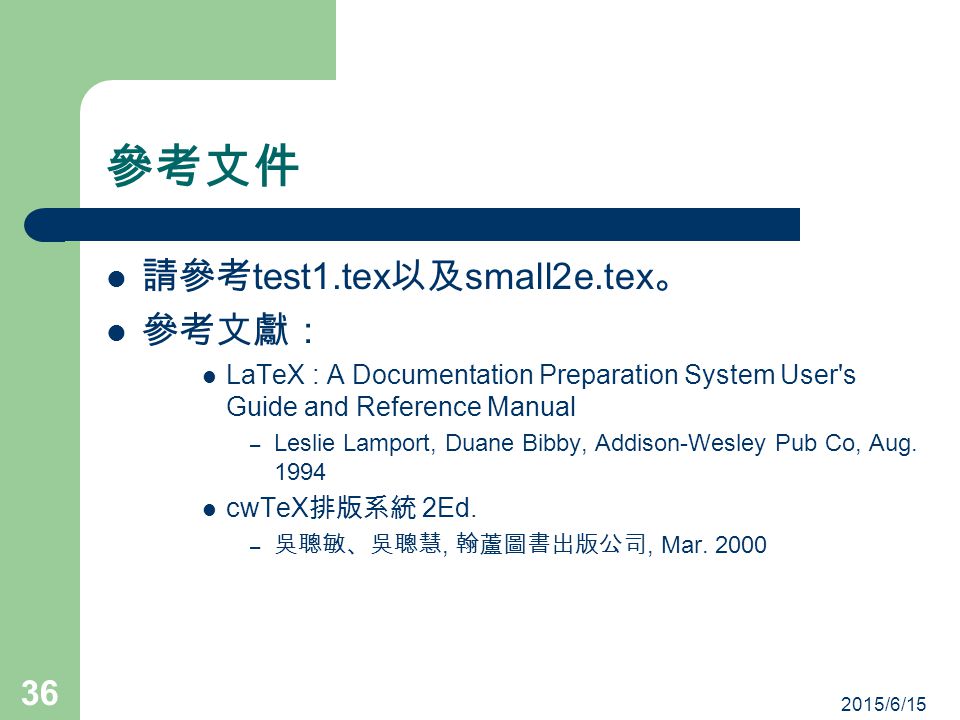 參考文件

- 請參考test1.tex以及small2e.tex。
- 參考文獻：
  - LaTeX : A Documentation Preparation System User's Guide and Reference Manual
    – Leslie Lamport, Duane Bibby, Addison-Wesley Pub Co, Aug. 1994
  - cwTeX排版系統 2Ed.
    – 吳聰敏、吳聰慧, 翰蘆圖書出版公司, Mar. 2000

36

2015/6/15